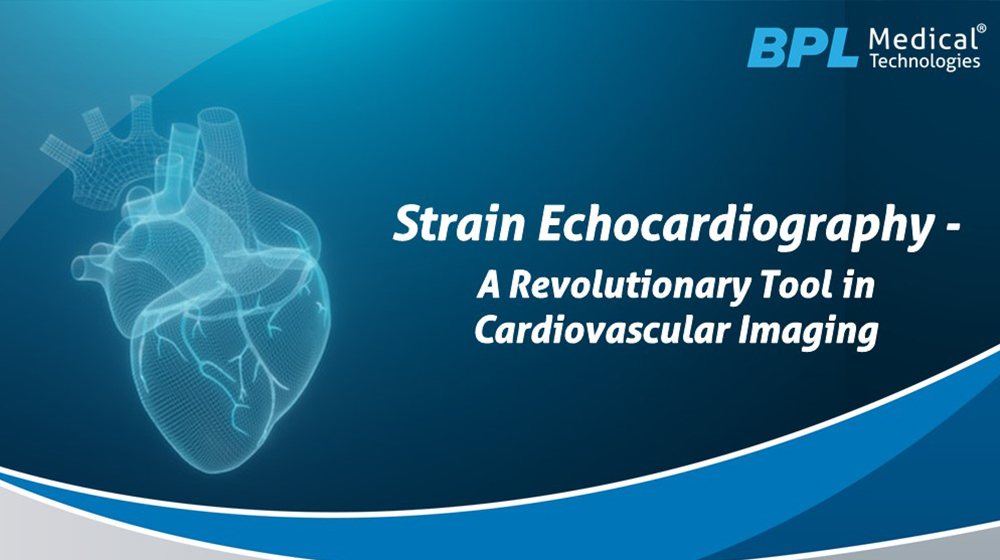 BPL Medical® Technologies

Strain Echocardiography - A Revolutionary Tool in Cardiovascular Imaging